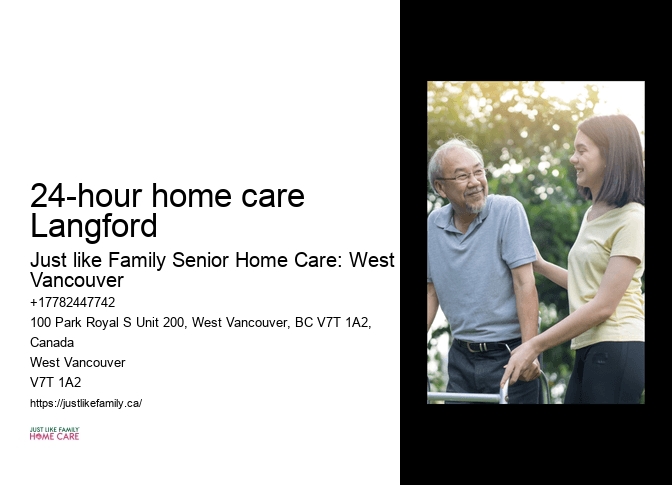 24-hour home care Langford

Just like Family Senior Home Care: West Vancouver

+17782447742

100 Park Royal S Unit 200, West Vancouver, BC V7T 1A2, Canada

West Vancouver

V7T 1A2

https://justlikefamily.ca/

JUST LIKE FAMILY
HOME CARE